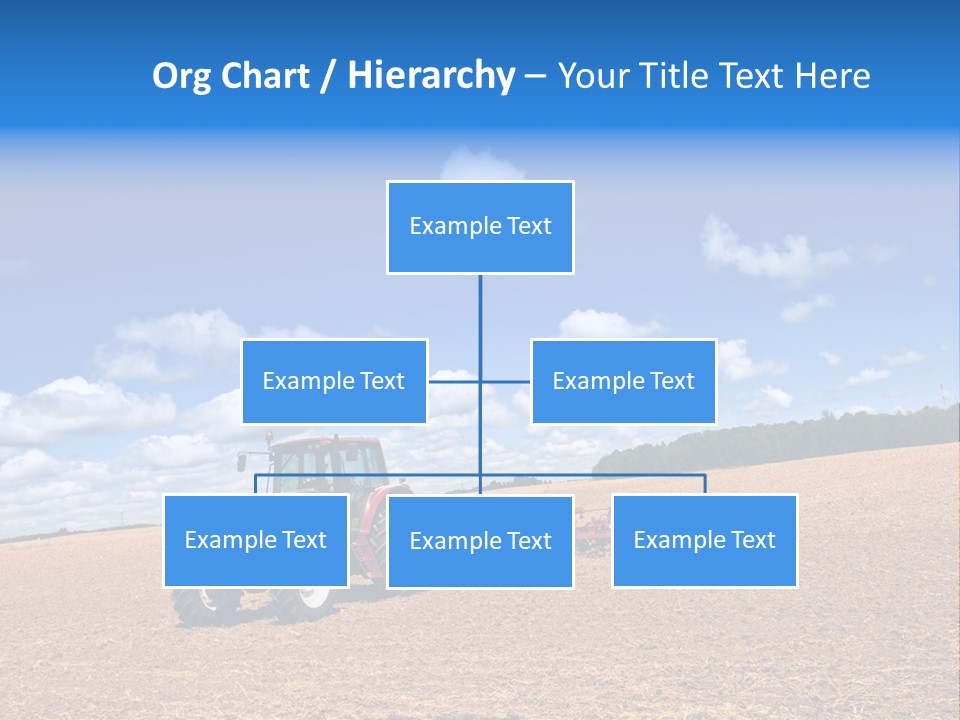 Org Chart / Hierarchy – Your Title Text Here

Example Text

Example Text

Example Text

Example Text

Example Text

Example Text